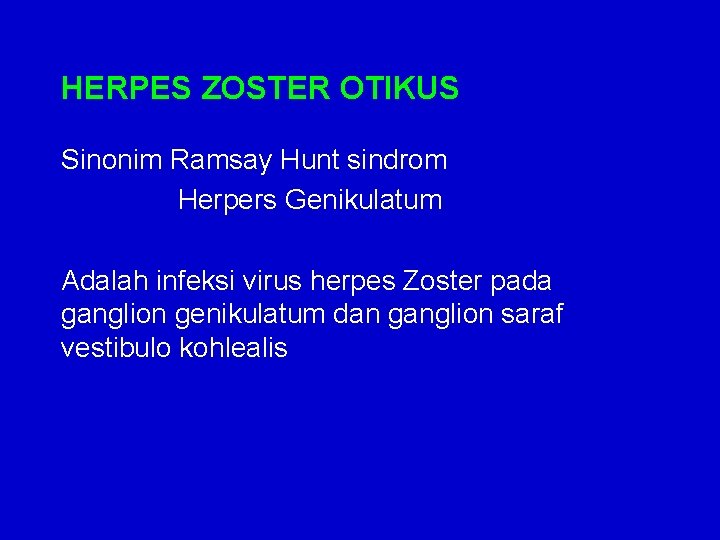 HERPES ZOSTER OTIKUS

Sinonim Ramsay Hunt sindrom
Herpers Genikulatum

Adalah infeksi virus herpes Zoster pada ganglion genikulatum dan ganglion saraf vestibulo kohlealis